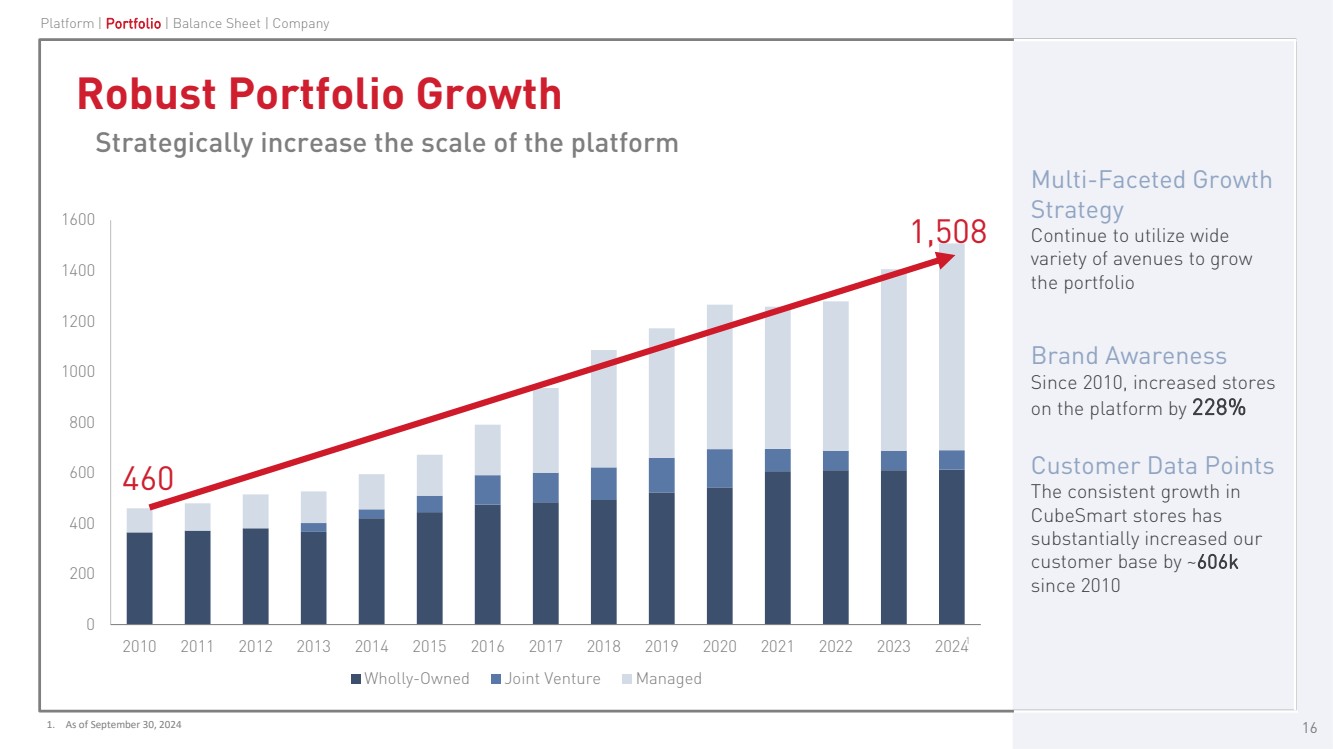 Platform | Portfolio | Balance Sheet | Company

Robust Portfolio Growth

Strategically increase the scale of the platform

1600
1400
1200
1000
800
600
400
200
0

460

1,508

2010 2011 2012 2013 2014 2015 2016 2017 2018 2019 2020 2021 2022 2023 2024$^1$

Wholly-Owned Joint Venture Managed

Multi-Faceted Growth Strategy
Continue to utilize wide variety of avenues to grow the portfolio

Brand Awareness
Since 2010, increased stores on the platform by 228%

Customer Data Points
The consistent growth in CubeSmart stores has substantially increased our customer base by ~606k since 2010

1. As of September 30, 2024

16